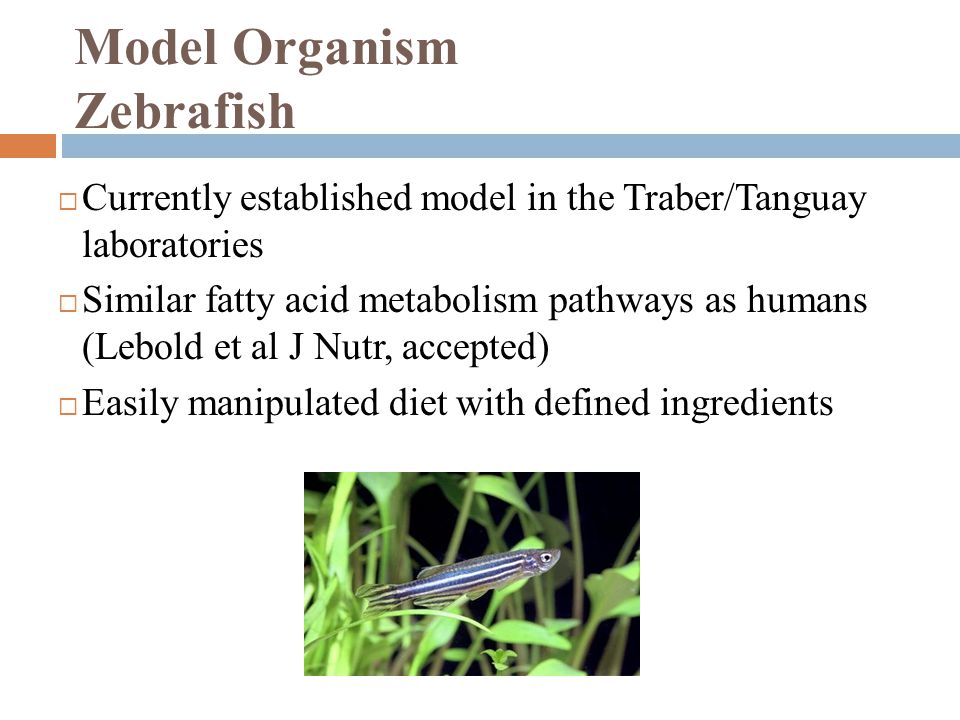 Model Organism
Zebrafish

□ Currently established model in the Traber/Tanguay laboratories

□ Similar fatty acid metabolism pathways as humans (Lebold et al J Nutr, accepted)

□ Easily manipulated diet with defined ingredients